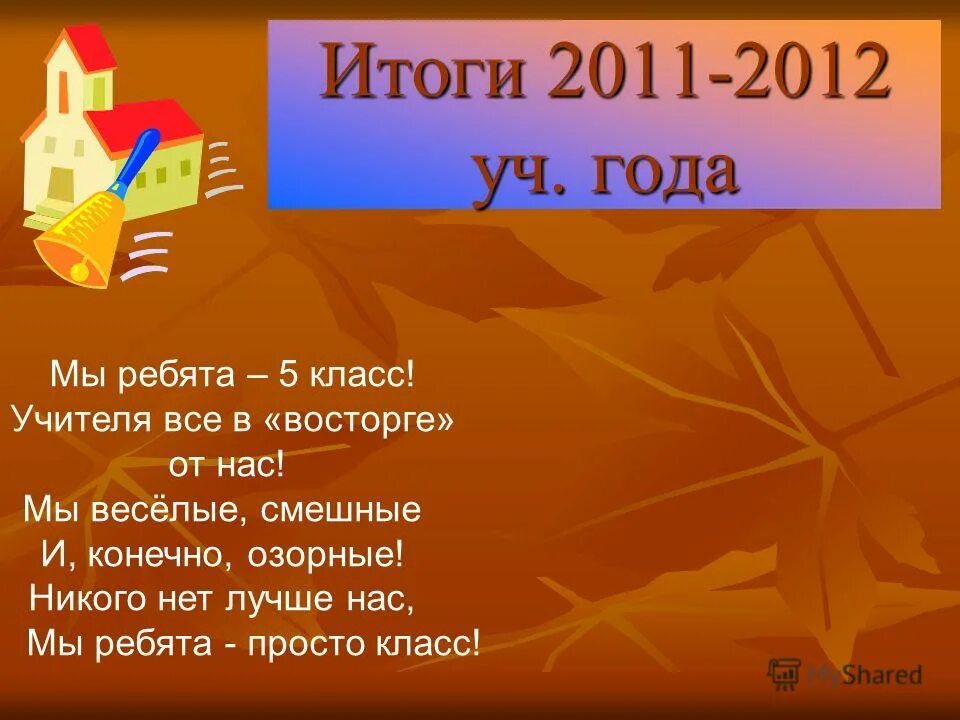 Итоги 2011-2012 уч. года

Мы ребята – 5 класс!
Учителя все в «восторге» от нас!
Мы весёлые, смешные
И, конечно, озорные!
Никого нет лучше нас,
Мы ребята - просто класс!

MyShared